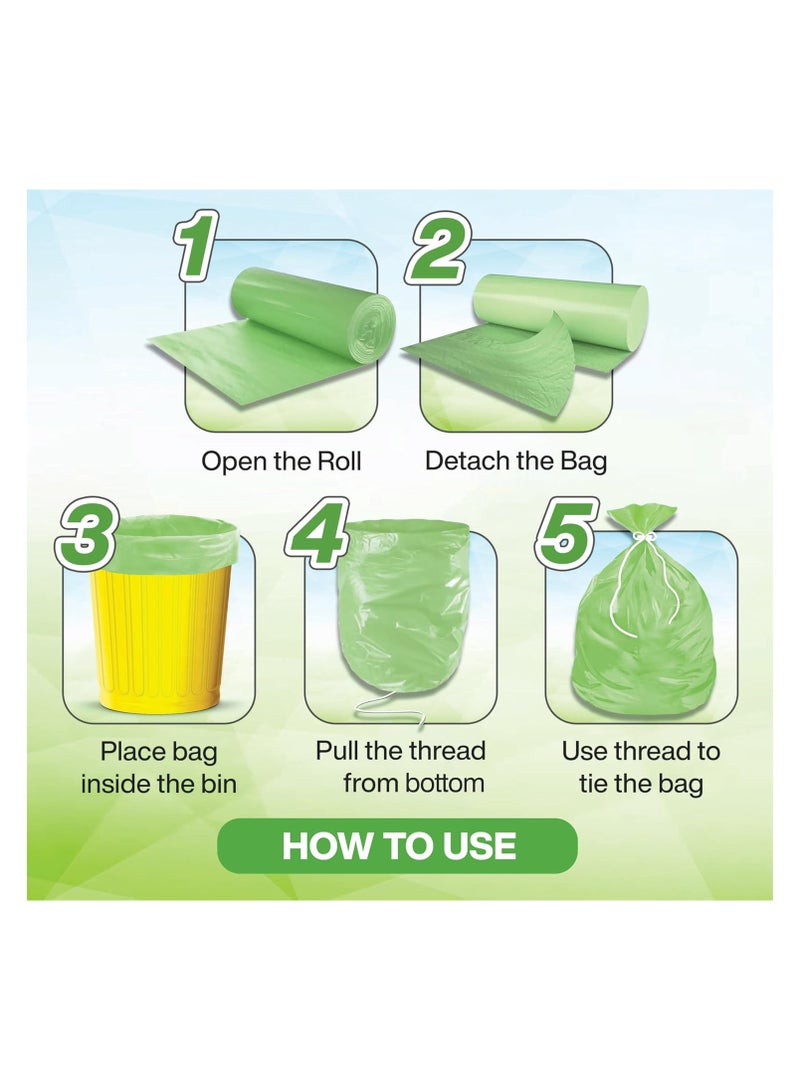 1
Open the Roll

2
Detach the Bag

3
Place bag inside the bin

4
Pull the thread from bottom

5
Use thread to tie the bag

HOW TO USE